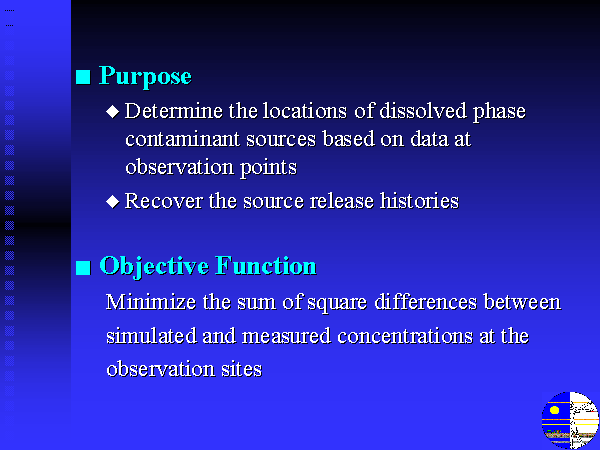 ■ Purpose

◆ Determine the locations of dissolved phase contaminant sources based on data at observation points

◆ Recover the source release histories

■ Objective Function

Minimize the sum of square differences between simulated and measured concentrations at the observation sites